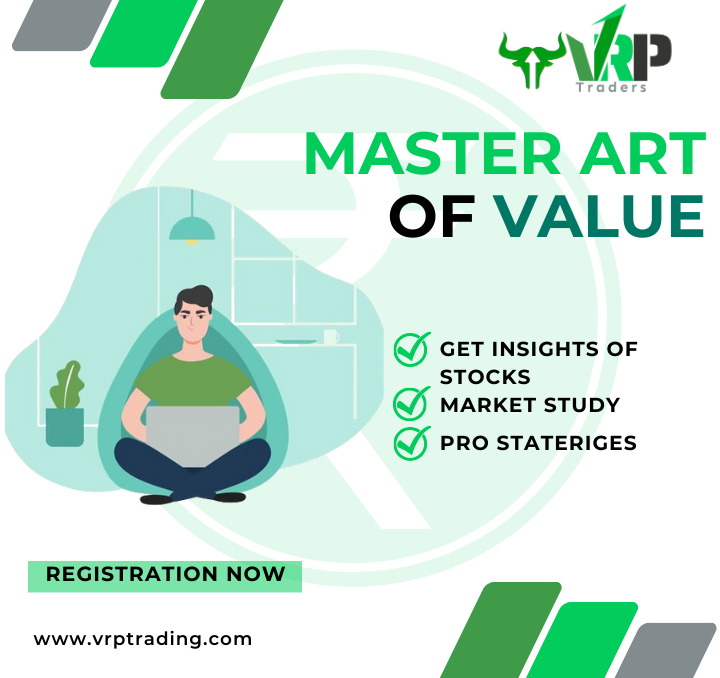 VRP
Traders

MASTER ART OF VALUE

GET INSIGHTS OF STOCKS
MARKET STUDY
PRO STATERIGES

REGISTRATION NOW

www.vrptrading.com